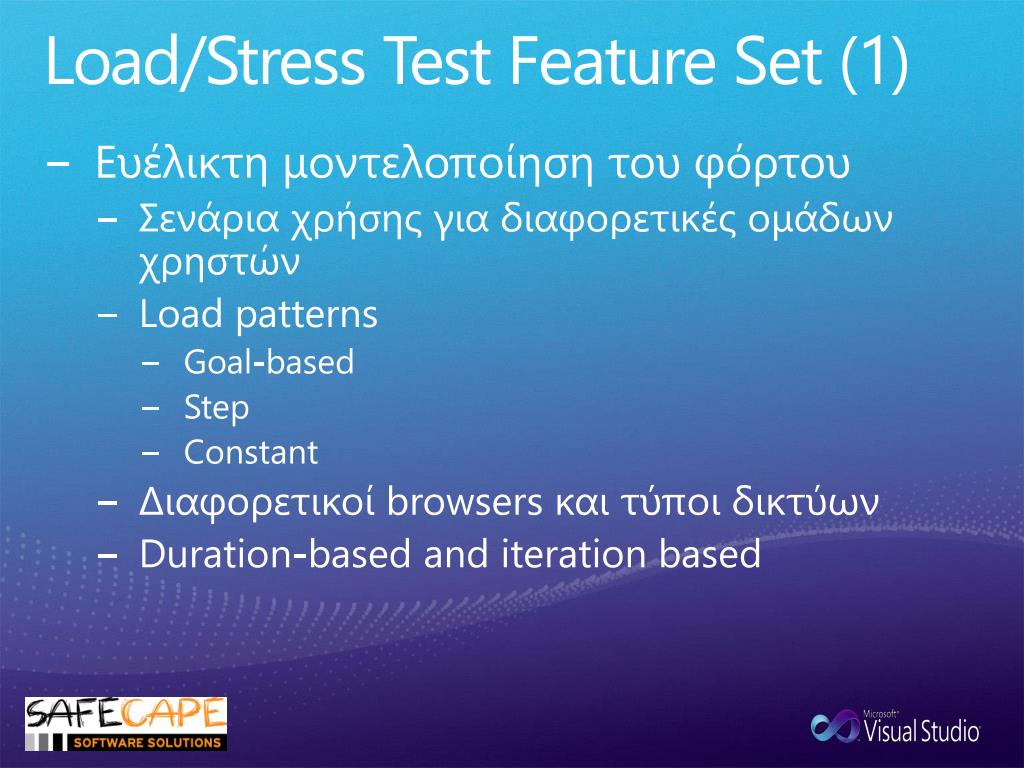 Load/Stress Test Feature Set (1)

– Ευέλικτη μοντελοποίηση του φόρτου
– Σενάρια χρήσης για διαφορετικές ομάδων χρηστών
– Load patterns
– Goal-based
– Step
– Constant
– Διαφορετικοί browsers και τύποι δικτύων
– Duration-based and iteration based

SAFECAPE
SOFTWARE SOLUTIONS

Microsoft Visual Studio